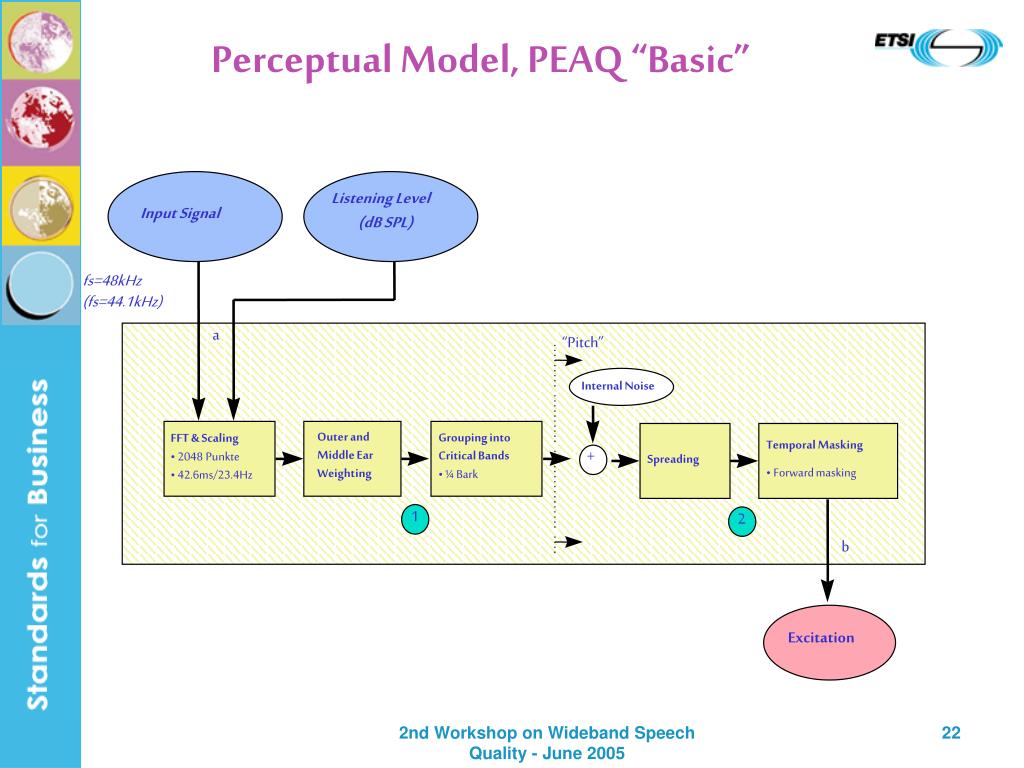 Perceptual Model, PEAQ “Basic”

ETSI

Standards for Business

Input Signal

Listening Level (dB SPL)

fs=48kHz
(fs=44.1kHz)

a

“Pitch”

Internal Noise

FFT & Scaling
• 2048 Punkte
• 42.6ms/23.4Hz

Outer and Middle Ear Weighting

Grouping into Critical Bands
• ¼ Bark

+

Spreading

Temporal Masking
• Forward masking

1

2

b

Excitation

2nd Workshop on Wideband Speech Quality - June 2005

22